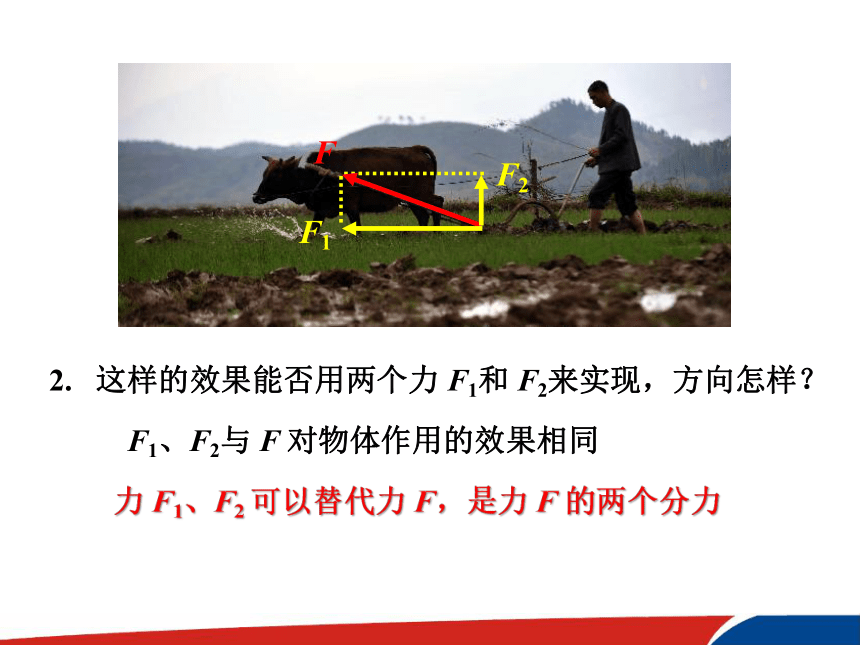 $F$

$F_2$

$F_1$

2. 这样的效果能否用两个力 $F_1$和 $F_2$来实现，方向怎样？

$F_1$、$F_2$与 $F$ 对物体作用的效果相同

力 $F_1$、$F_2$ 可以替代力 $F$，是力 $F$ 的两个分力